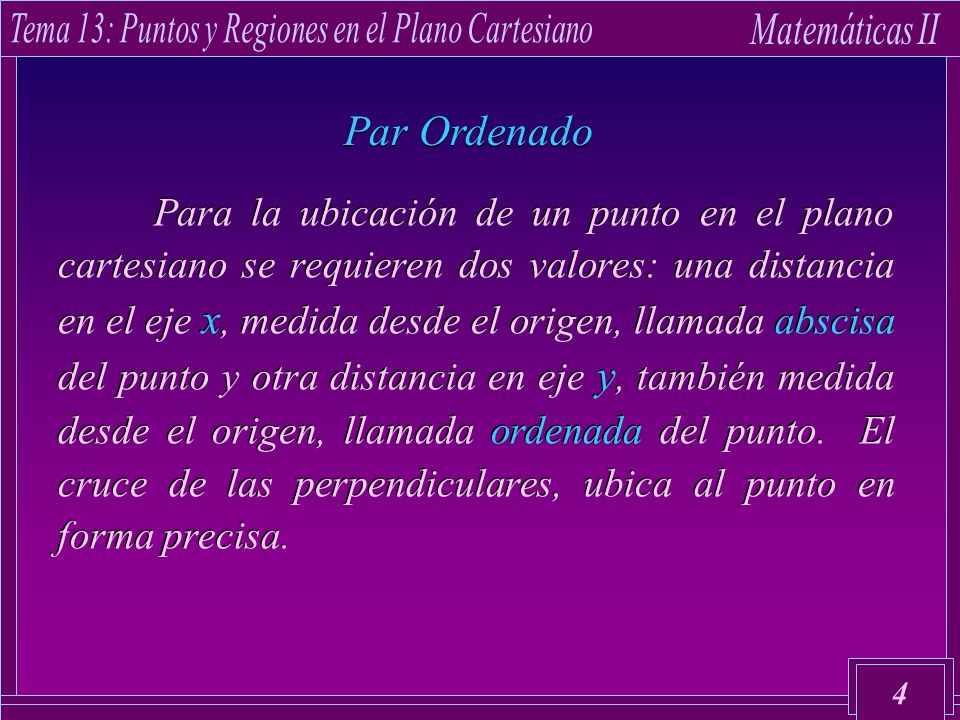 Tema 13: Puntos y Regiones en el Plano Cartesiano

Matemáticas II

Par Ordenado

Para la ubicación de un punto en el plano cartesiano se requieren dos valores: una distancia en el eje x, medida desde el origen, llamada abscisa del punto y otra distancia en eje y, también medida desde el origen, llamada ordenada del punto. El cruce de las perpendiculares, ubica al punto en forma precisa.

4